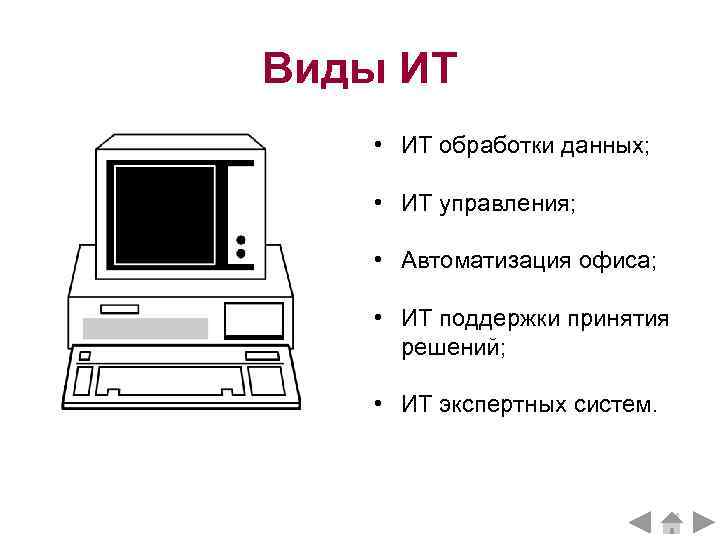 Виды ИТ

• ИТ обработки данных;

• ИТ управления;

• Автоматизация офиса;

• ИТ поддержки принятия решений;

• ИТ экспертных систем.